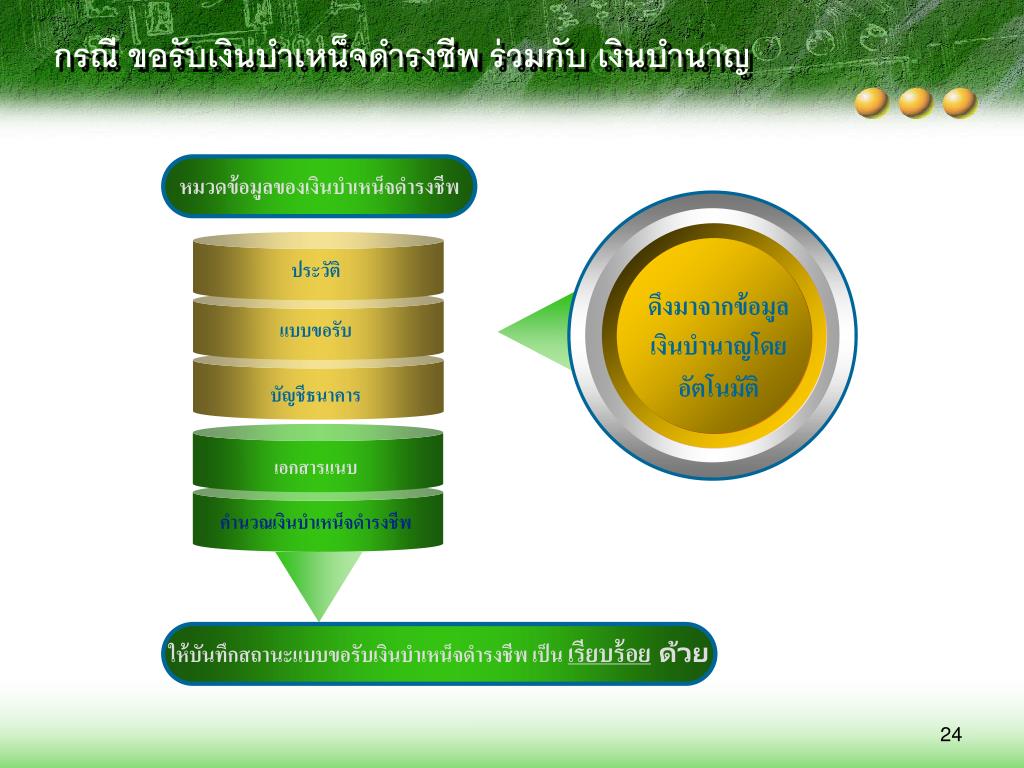 กรณี ขอรับเงินบำเหน็จดำรงชีพ ร่วมกับ เงินบำนาญ

หมวดข้อมูลของเงินบำเหน็จดำรงชีพ

ประวัติ

แบบขอรับ

บัญชีธนาคาร

เอกสารแนบ

คำนวณเงินบำเหน็จดำรงชีพ

ดึงมาจากข้อมูลเงินบำนาญโดยอัตโนมัติ

ให้บันทึกสถานะแบบขอรับเงินบำเหน็จดำรงชีพ เป็น เรียบร้อย ด้วย

24